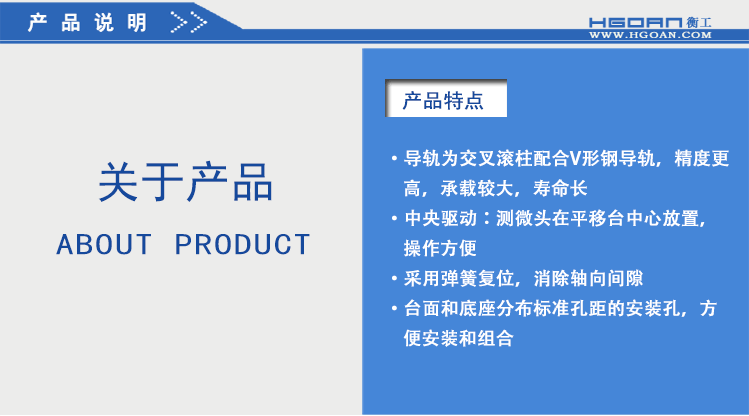 产品说明 >>

HGOAN 衡工
WWW.HGOAN.COM

关于产品
ABOUT PRODUCT

产品特点

• 导轨为交叉滚柱配合V形钢导轨，精度更高，承载较大，寿命长
• 中央驱动：测微头在平移台中心放置，操作方便
• 采用弹簧复位，消除轴向间隙
• 台面和底座分布标准孔距的安装孔，方便安装和组合